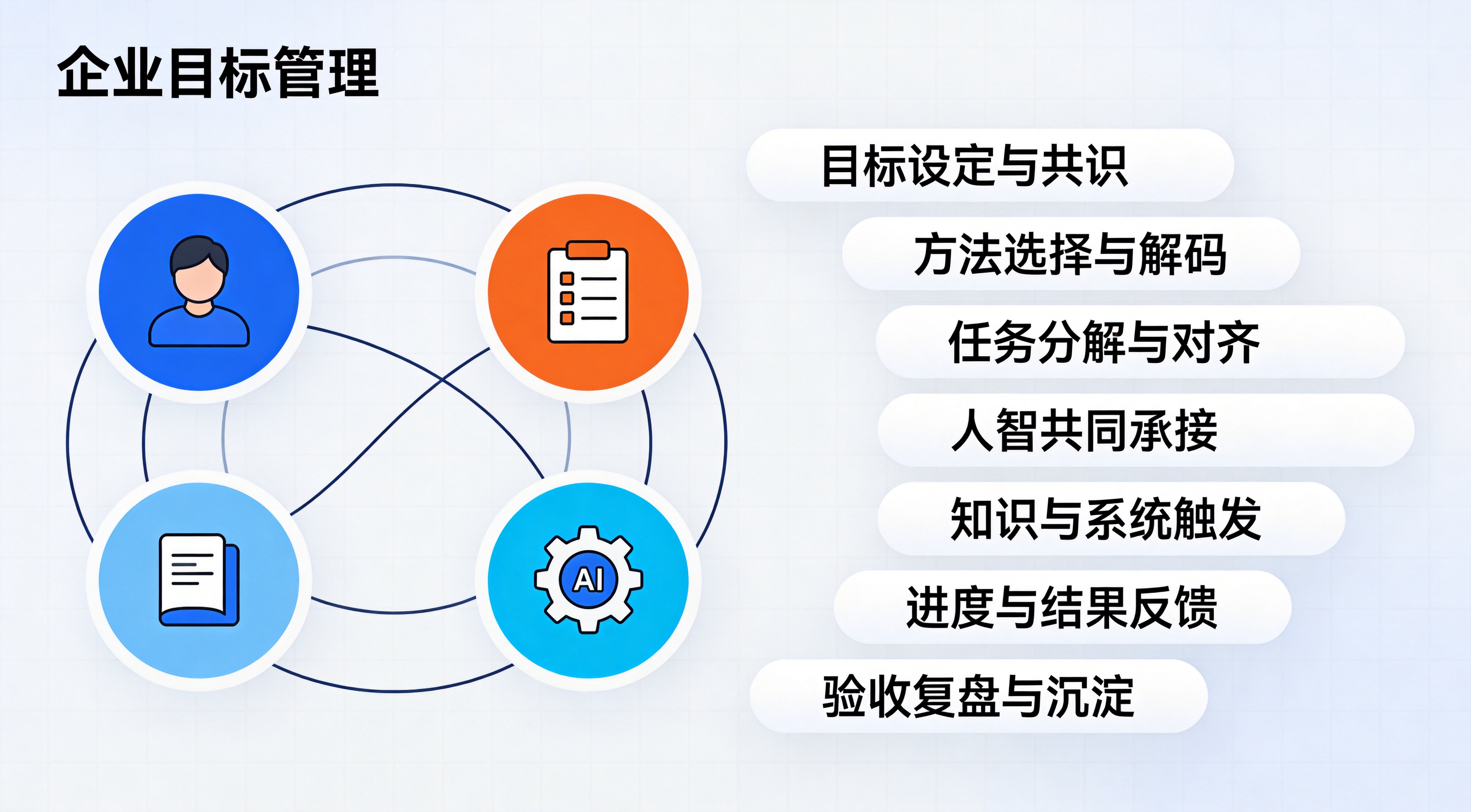 企业目标管理

AI

目标设定与共识

方法选择与解码

任务分解与对齐

人智共同承接

知识与系统触发

进度与结果反馈

验收复盘与沉淀